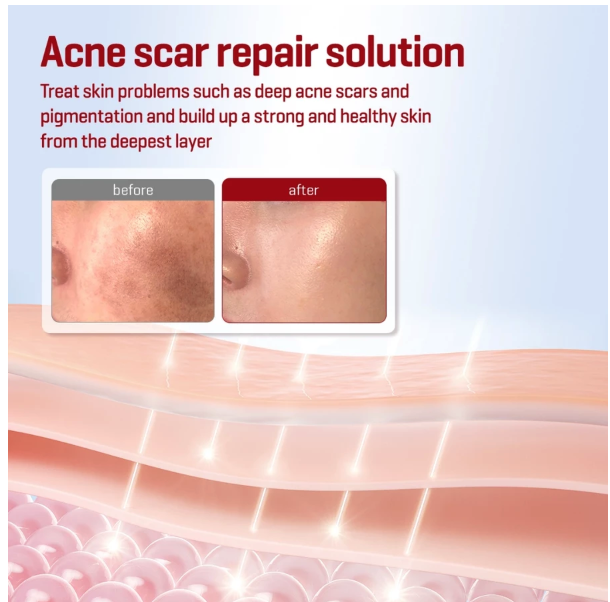 Acne scar repair solution

Treat skin problems such as deep acne scars and pigmentation and build up a strong and healthy skin from the deepest layer

before

after